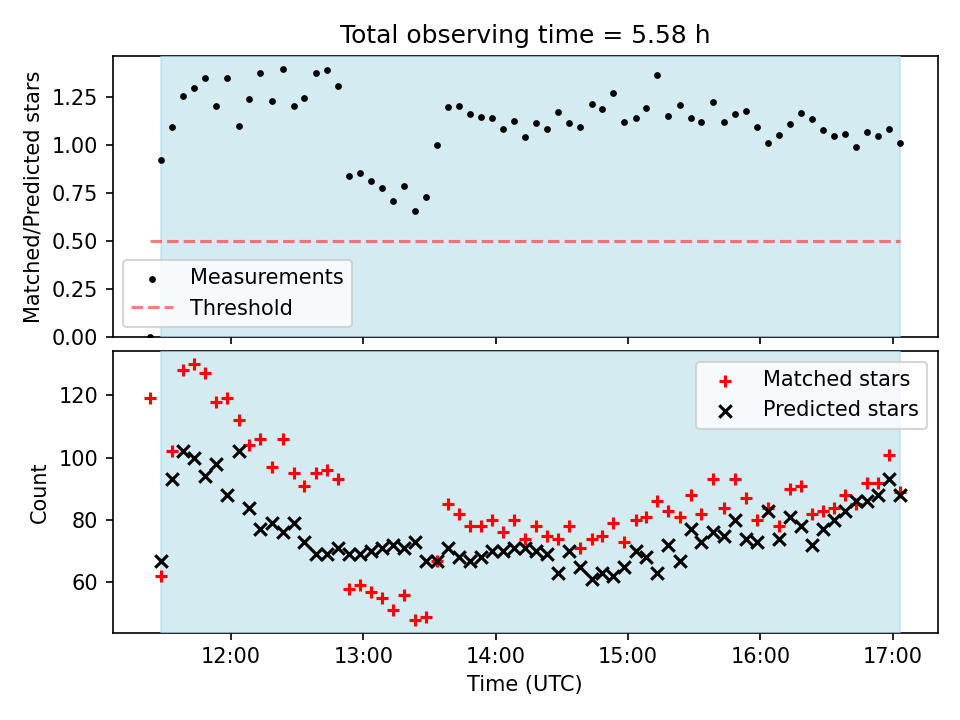 Total observing time = 5.58 h

Matched/Predicted stars

1.25
1.00
0.75
0.50
0.25
0.00

Measurements
Threshold

Count

120
100
80
60

Matched stars
Predicted stars

12:00
13:00
14:00
15:00
16:00
17:00

Time (UTC)